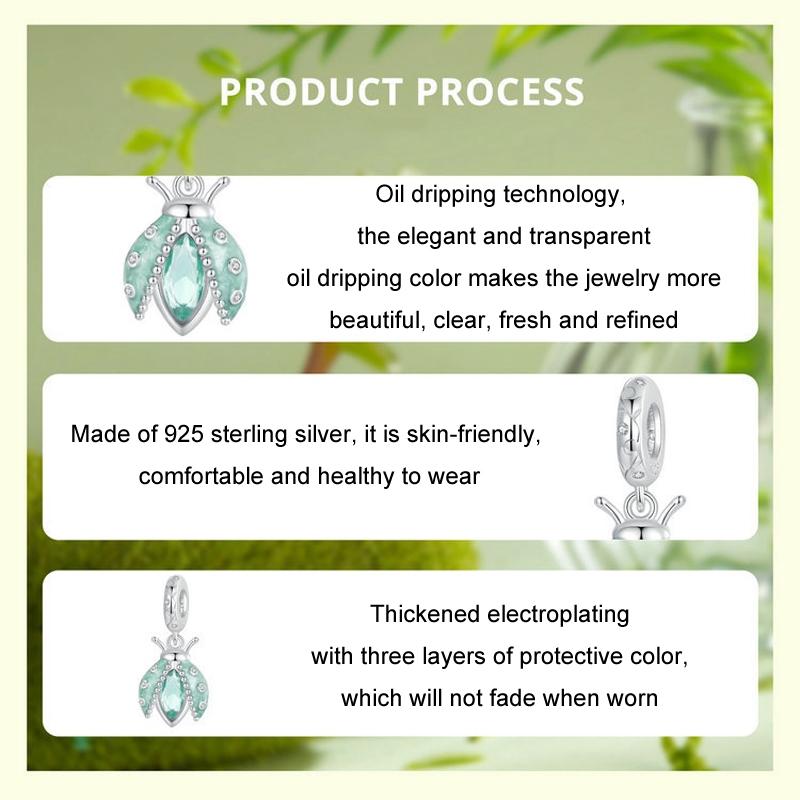 PRODUCT PROCESS

Oil dripping technology, the elegant and transparent oil dripping color makes the jewelry more beautiful, clear, fresh and refined

Made of 925 sterling silver, it is skin-friendly, comfortable and healthy to wear

Thickened electroplating with three layers of protective color, which will not fade when worn